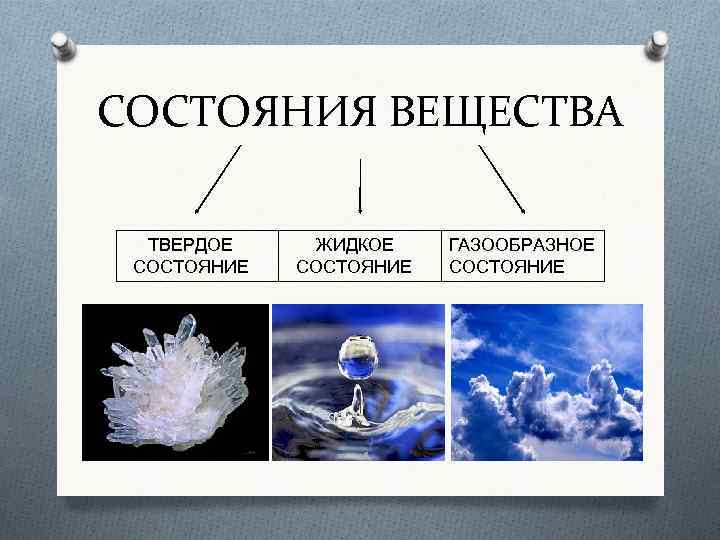 СОСТОЯНИЯ ВЕЩЕСТВА

| ТВЕРДОЕ СОСТОЯНИЕ | ЖИДКОЕ СОСТОЯНИЕ | ГАЗООБРАЗНОЕ СОСТОЯНИЕ |
|---|---|---|